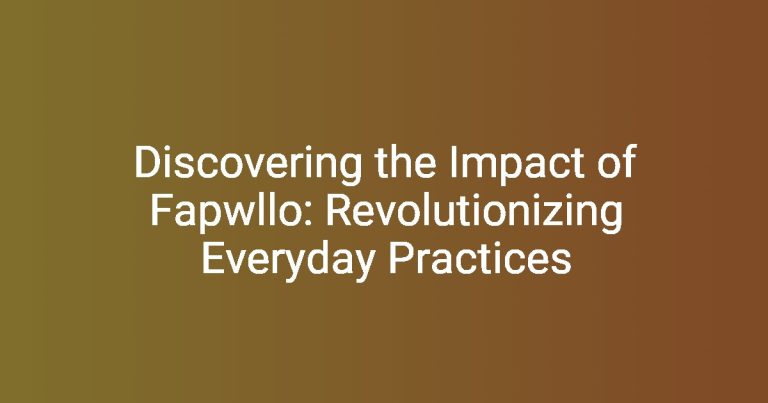 Discovering the Impact of Fapwllo: Revolutionizing Everyday Practices